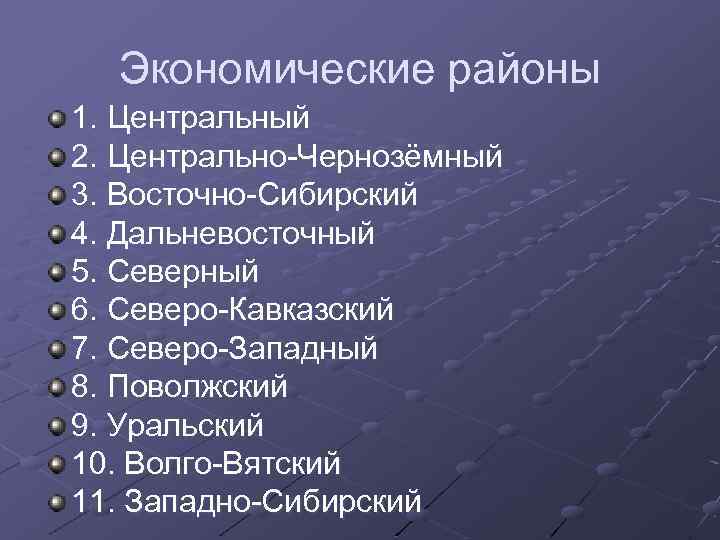 Экономические районы

1. Центральный
2. Центрально-Чернозёмный
3. Восточно-Сибирский
4. Дальневосточный
5. Северный
6. Северо-Кавказский
7. Северо-Западный
8. Поволжский
9. Уральский
10. Волго-Вятский
11. Западно-Сибирский